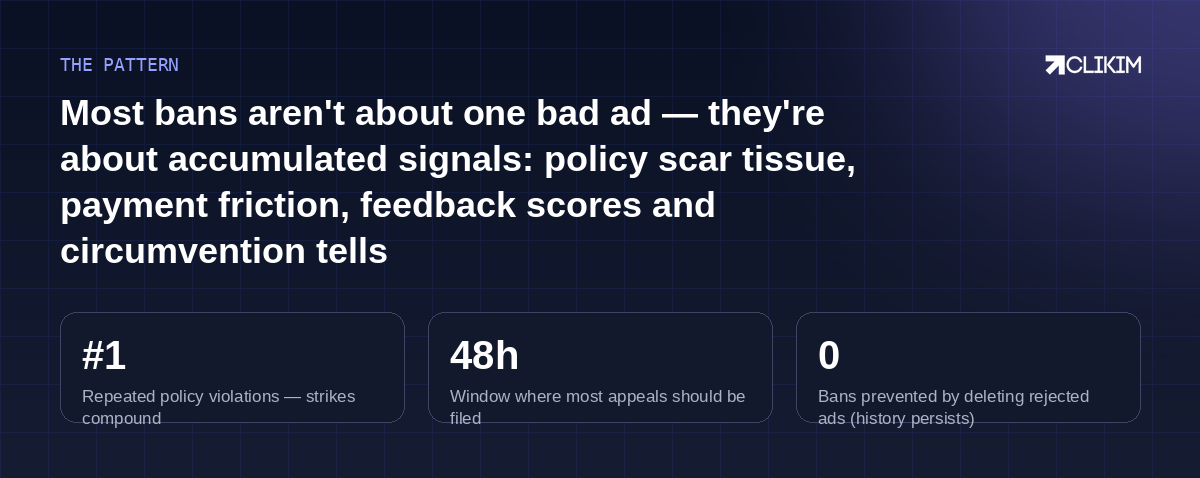 THE PATTERN

CLIKIM

Most bans aren't about one bad ad — they're about accumulated signals: policy scar tissue, payment friction, feedback scores and circumvention tells

#1
Repeated policy violations — strikes compound

48h
Window where most appeals should be filed

0
Bans prevented by deleting rejected ads (history persists)